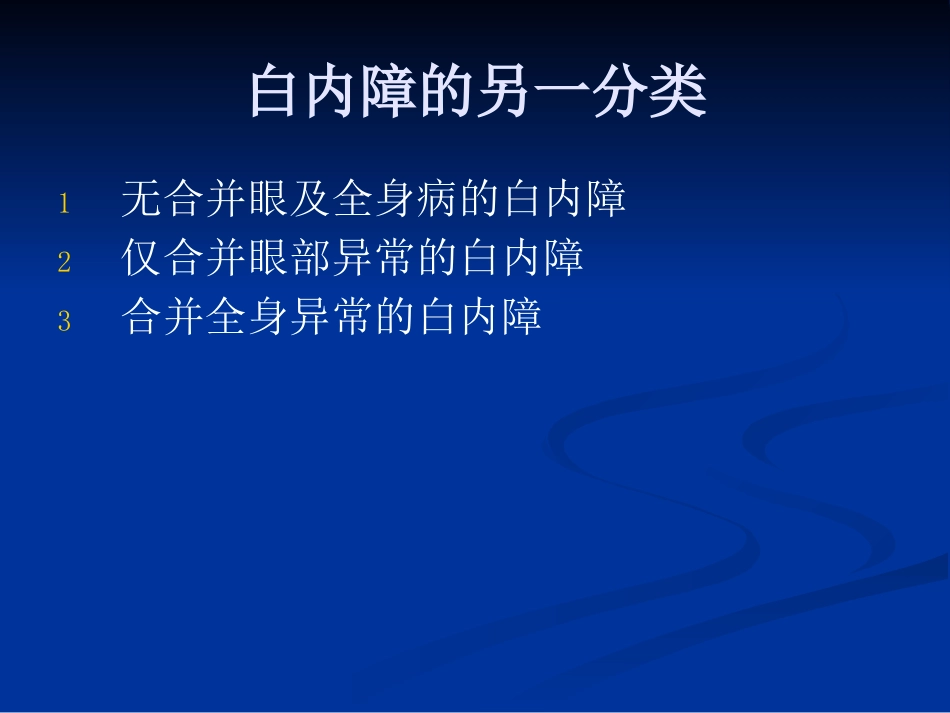 白内障的另一分类

1 无合并眼及全身病的白内障
2 仅合并眼部异常的白内障
3 合并全身异常的白内障